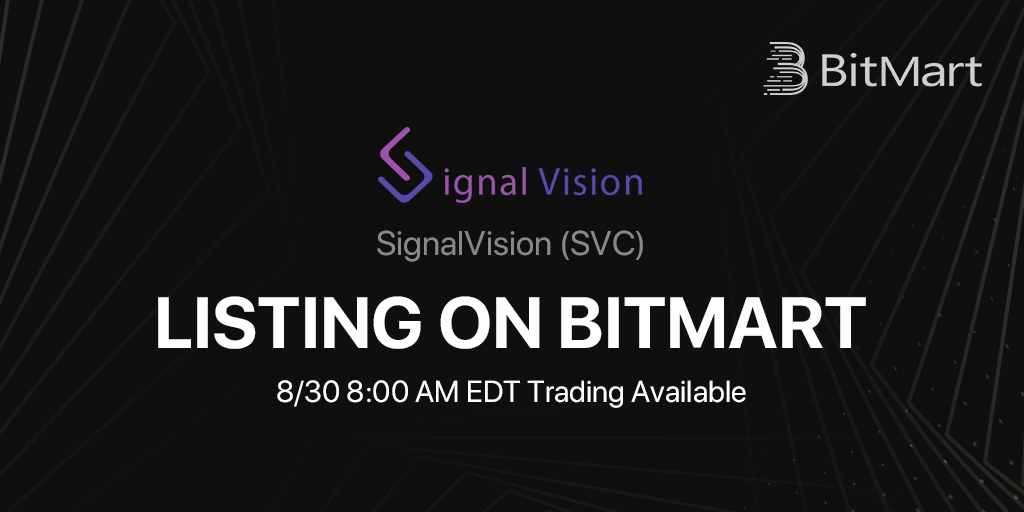 BitMart

Signal Vision

SignalVision (SVC)

LISTING ON BITMART

8/30 8:00 AM EDT Trading Available